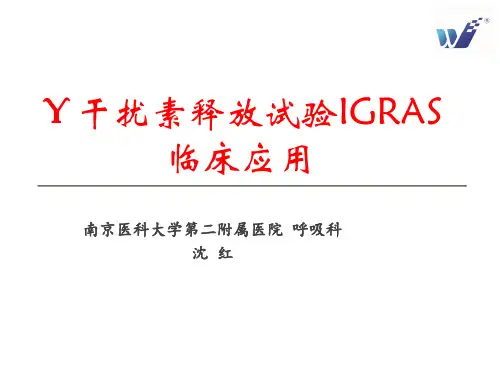 Υ干扰素释放试验IGRAS
临床应用

南京医科大学第二附属医院 呼吸科
沈 红